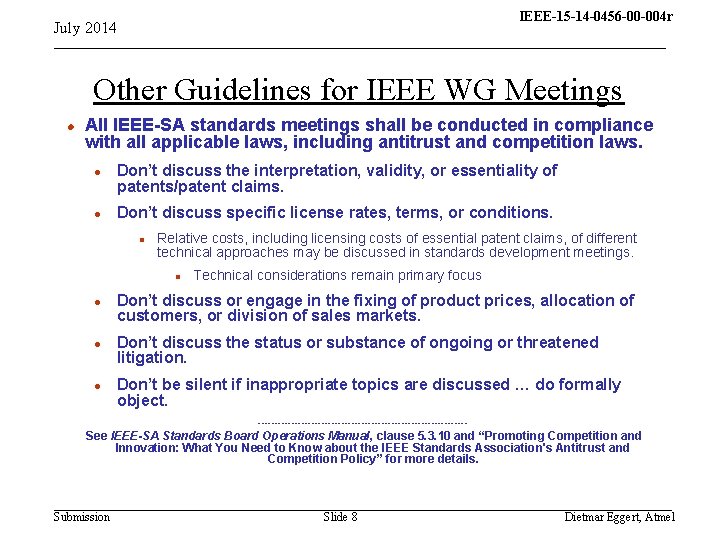 July 2014

IEEE-15-14-0456-00-004r

Other Guidelines for IEEE WG Meetings

All IEEE-SA standards meetings shall be conducted in compliance with all applicable laws, including antitrust and competition laws.

Don't discuss the interpretation, validity, or essentiality of patents/patent claims.

Don't discuss specific license rates, terms, or conditions.

Relative costs, including licensing costs of essential patent claims, of different technical approaches may be discussed in standards development meetings.

Technical considerations remain primary focus

Don't discuss or engage in the fixing of product prices, allocation of customers, or division of sales markets.

Don't discuss the status or substance of ongoing or threatened litigation.

Don't be silent if inappropriate topics are discussed … do formally object.

See IEEE-SA Standards Board Operations Manual, clause 5.3.10 and "Promoting Competition and Innovation: What You Need to Know about the IEEE Standards Association's Antitrust and Competition Policy" for more details.

Submission

Slide 8

Dietmar Eggert, Atmel